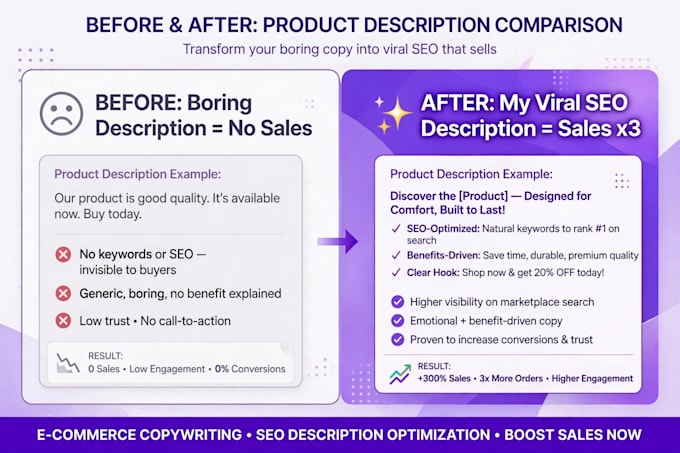 BEFORE & AFTER: PRODUCT DESCRIPTION COMPARISON

Transform your boring copy into viral SEO that sells

BEFORE: Boring Description = No Sales

Product Description Example:

Our product is good quality. It's available now. Buy today.

No keywords or SEO — invisible to buyers

Generic, boring, no benefit explained

Low trust • No call-to-action

RESULT:
0 Sales • Low Engagement • 0% Conversions

AFTER: My Viral SEO Description = Sales x3

Product Description Example:

Discover the [Product] — Designed for Comfort, Built to Last!

SEO-Optimized: Natural keywords to rank #1 on search

Benefits-Driven: Save time, durable, premium quality

Clear Hook: Shop now & get 20% OFF today!

Higher visibility on marketplace search

Emotional + benefit-driven copy

Proven to increase conversions & trust

RESULT:
+300% Sales • 3x More Orders • Higher Engagement

E-COMMERCE COPYWRITING • SEO DESCRIPTION OPTIMIZATION • BOOST SALES NOW